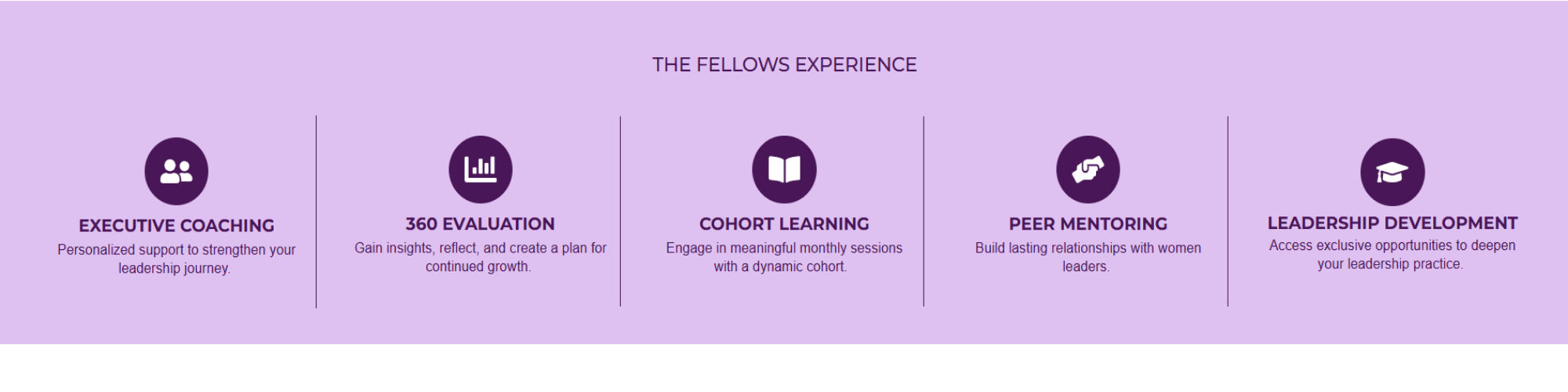 THE FELLOWS EXPERIENCE

EXECUTIVE COACHING
Personalized support to strengthen your leadership journey.

360 EVALUATION
Gain insights, reflect, and create a plan for continued growth.

COHORT LEARNING
Engage in meaningful monthly sessions with a dynamic cohort.

PEER MENTORING
Build lasting relationships with women leaders.

LEADERSHIP DEVELOPMENT
Access exclusive opportunities to deepen your leadership practice.